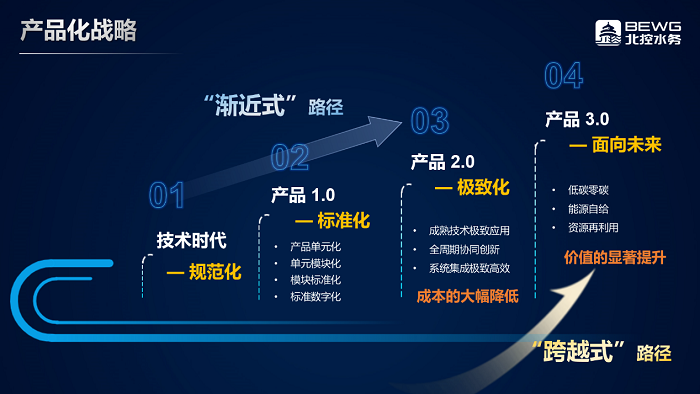 产品化战略

BEWG 北控水务

“渐近式”路径

01
技术时代
— 规范化

02
产品 1.0
— 标准化
• 产品单元化
• 单元模块化
• 模块标准化
• 标准数字化

03
产品 2.0
— 极致化
• 成熟技术极致应用
• 全周期协同创新
• 系统集成极致高效
成本的大幅降低

04
产品 3.0
— 面向未来
• 低碳零碳
• 能源自给
• 资源再利用
价值的显著提升

“跨越式”路径